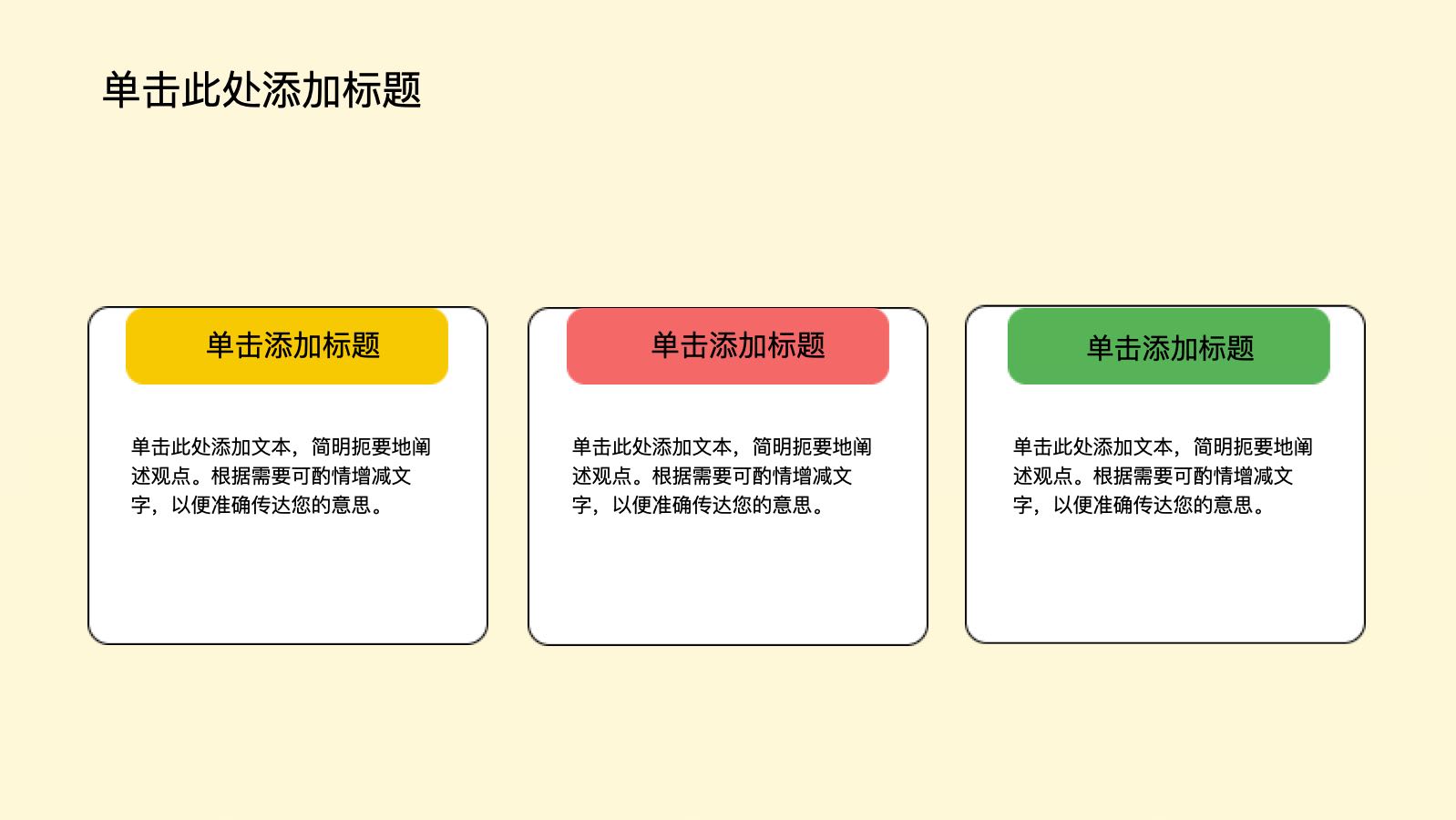 单击此处添加标题

单击添加标题

单击此处添加文本，简明扼要地阐述观点。根据需要可酌情增减文字，以便准确传达您的意思。

单击添加标题

单击此处添加文本，简明扼要地阐述观点。根据需要可酌情增减文字，以便准确传达您的意思。

单击添加标题

单击此处添加文本，简明扼要地阐述观点。根据需要可酌情增减文字，以便准确传达您的意思。